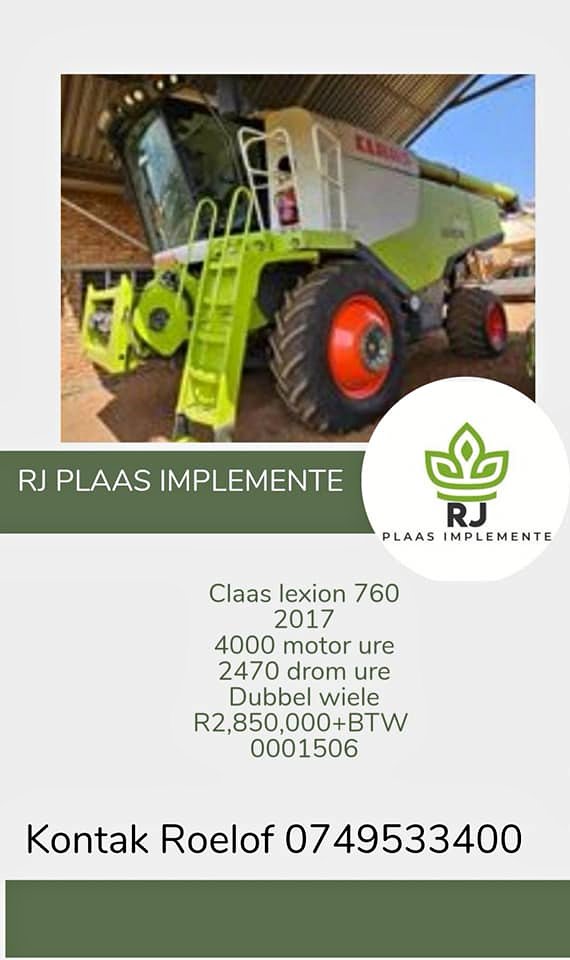 CLAAS

RJ PLAAS IMPLEMENTE

RJ
PLAAS IMPLEMENTE

Claas lexion 760
2017
4000 motor ure
2470 drom ure
Dubbel wiele
R2,850,000+BTW
0001506

Kontak Roelof 0749533400